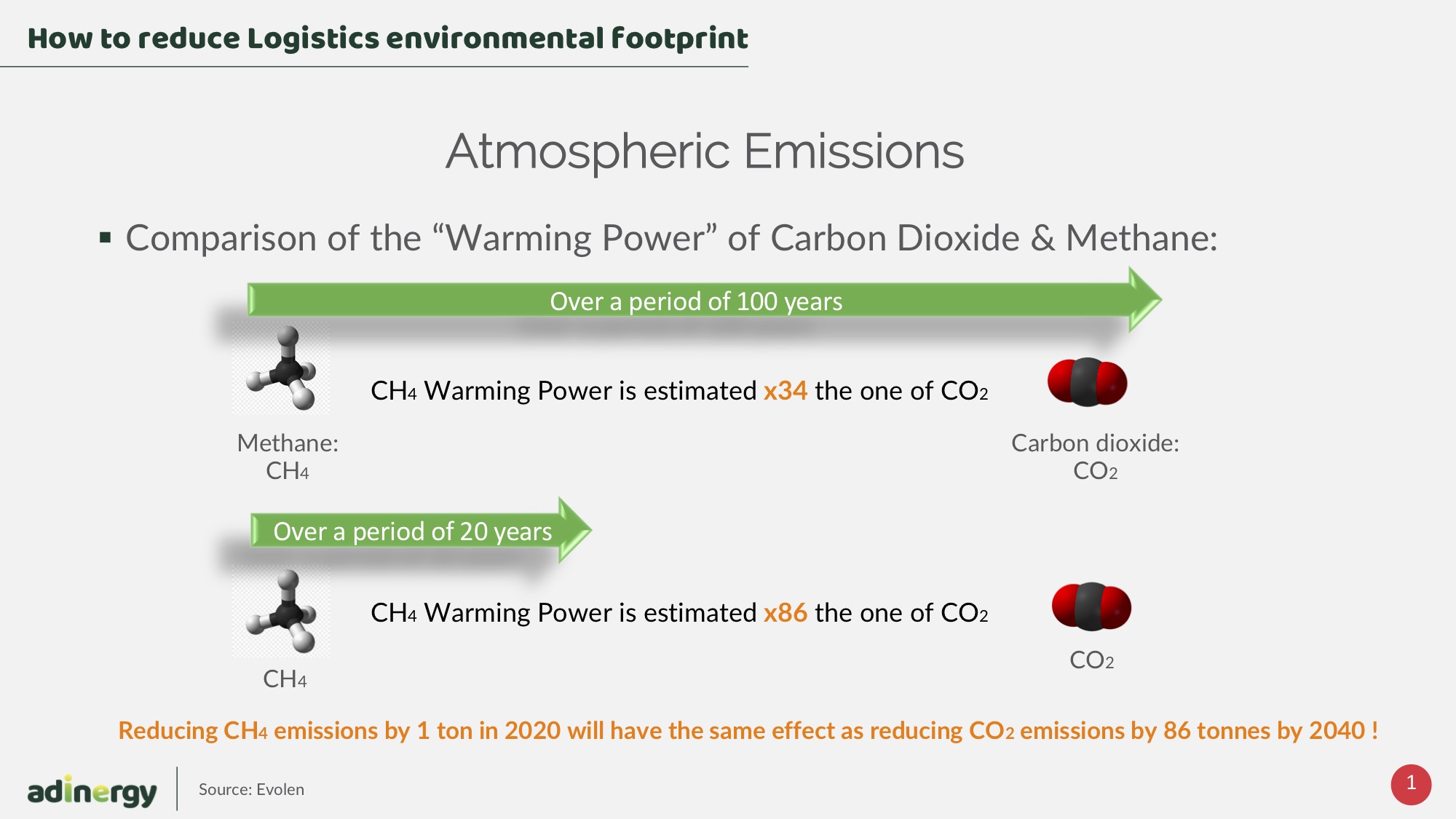 How to reduce Logistics environmental footprint

Atmospheric Emissions

▪ Comparison of the “Warming Power” of Carbon Dioxide & Methane:

Over a period of 100 years

$CH_4$ Warming Power is estimated x34 the one of $CO_2$

Methane: $CH_4$

Carbon dioxide: $CO_2$

Over a period of 20 years

$CH_4$ Warming Power is estimated x86 the one of $CO_2$

$CH_4$

$CO_2$

Reducing $CH_4$ emissions by 1 ton in 2020 will have the same effect as reducing $CO_2$ emissions by 86 tonnes by 2040 !

adinergy

Source: Evolen

1